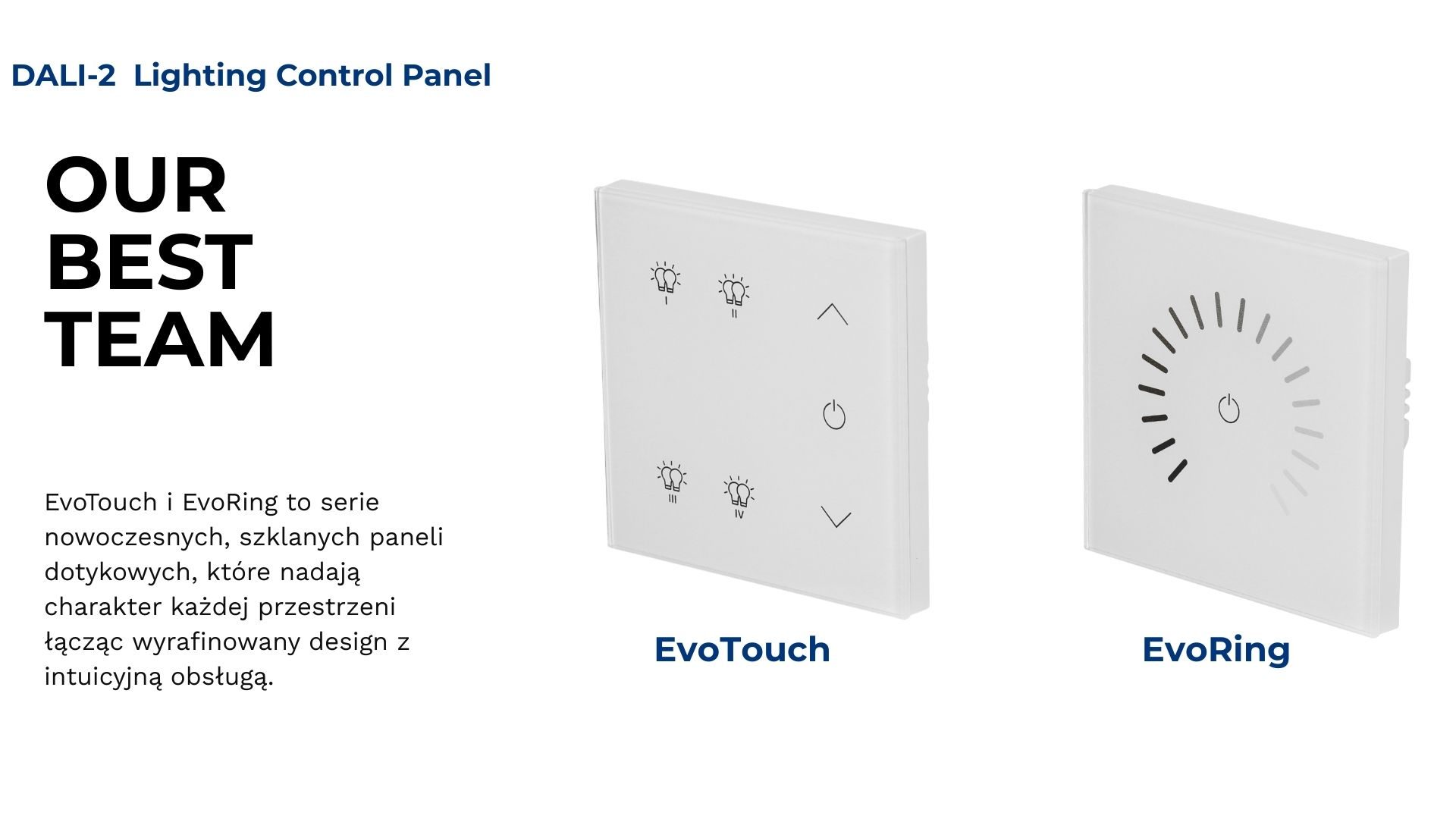 DALI-2 Lighting Control Panel

OUR BEST TEAM

EvoTouch i EvoRing to serie nowoczesnych, szklanych paneli dotykowych, które nadają charakter każdej przestrzeni łącząc wyrafinowany design z intuicyjną obsługą.

I

II

III

IV

EvoTouch

EvoRing